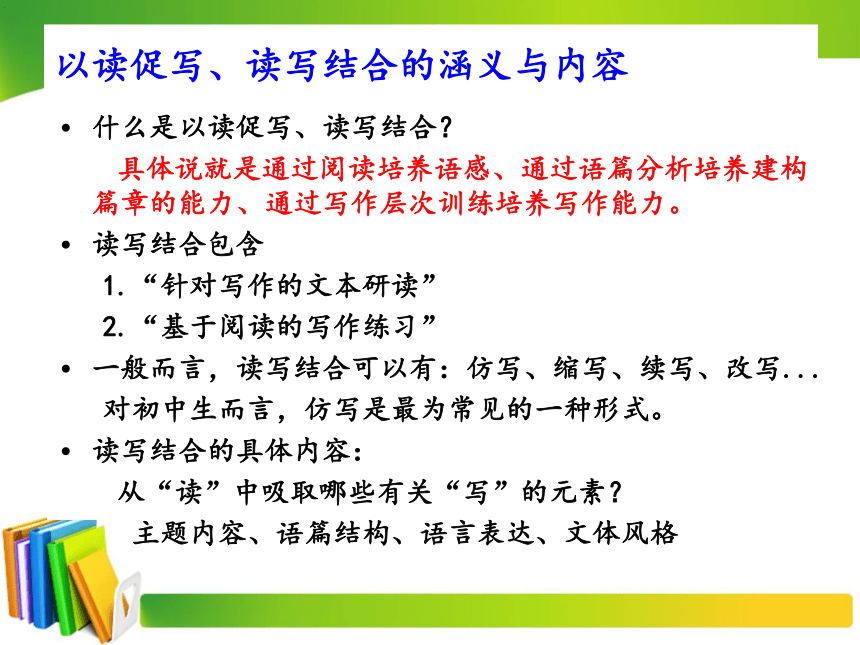 以读促写、读写结合的涵义与内容

• 什么是以读促写、读写结合？

具体说就是通过阅读培养语感、通过语篇分析培养建构篇章的能力、通过写作层次训练培养写作能力。

• 读写结合包含

1.“针对写作的文本研读”

2.“基于阅读的写作练习”

• 一般而言，读写结合可以有：仿写、缩写、续写、改写...

对初中生而言，仿写是最为常见的一种形式。

• 读写结合的具体内容：

从“读”中吸取哪些有关“写”的元素？

主题内容、语篇结构、语言表达、文体风格